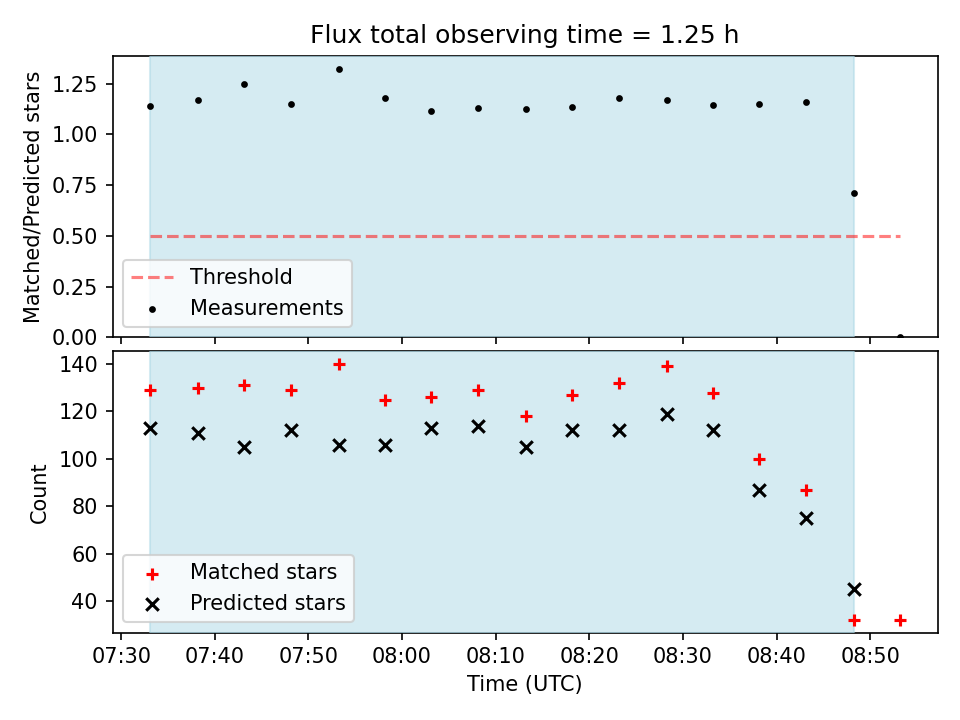 Flux total observing time = 1.25 h

Matched/Predicted stars

1.25
1.00
0.75
0.50
0.25
0.00

Threshold
Measurements

Count

140
120
100
80
60
40

Matched stars
Predicted stars

07:30 07:40 07:50 08:00 08:10 08:20 08:30 08:40 08:50

Time (UTC)